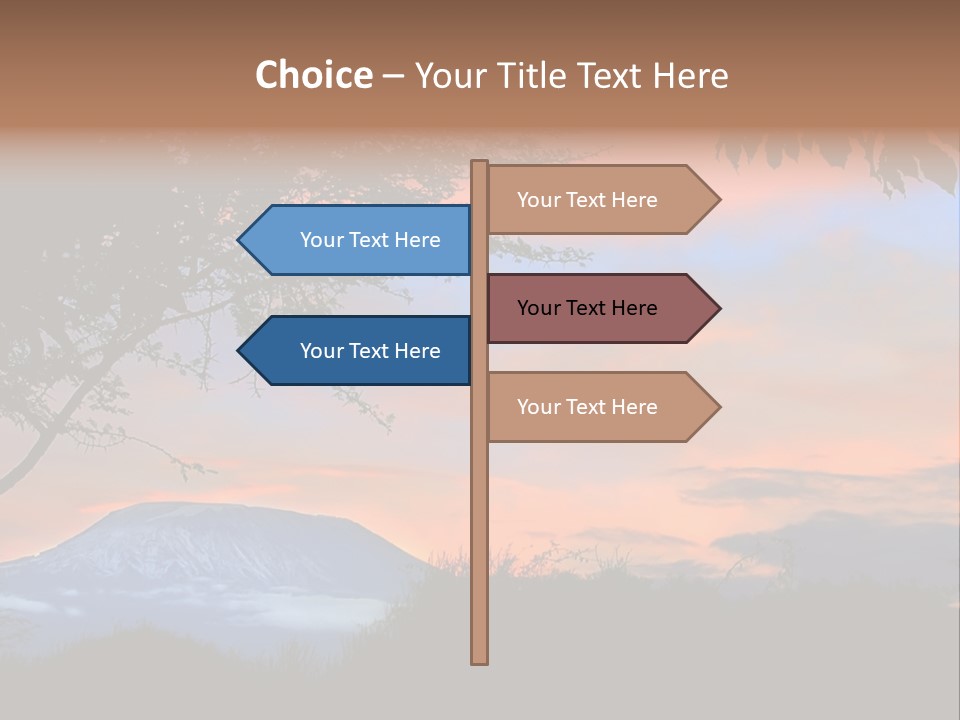 Choice – Your Title Text Here

Your Text Here

Your Text Here

Your Text Here

Your Text Here

Your Text Here